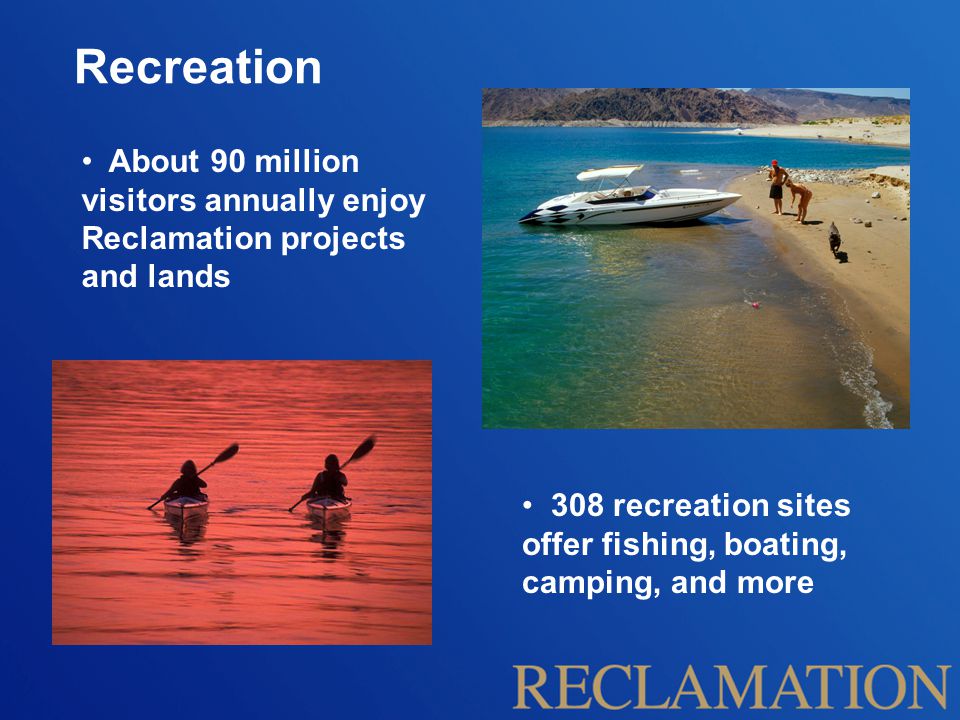 Recreation

• About 90 million visitors annually enjoy Reclamation projects and lands

• 308 recreation sites offer fishing, boating, camping, and more

RECLAMATION